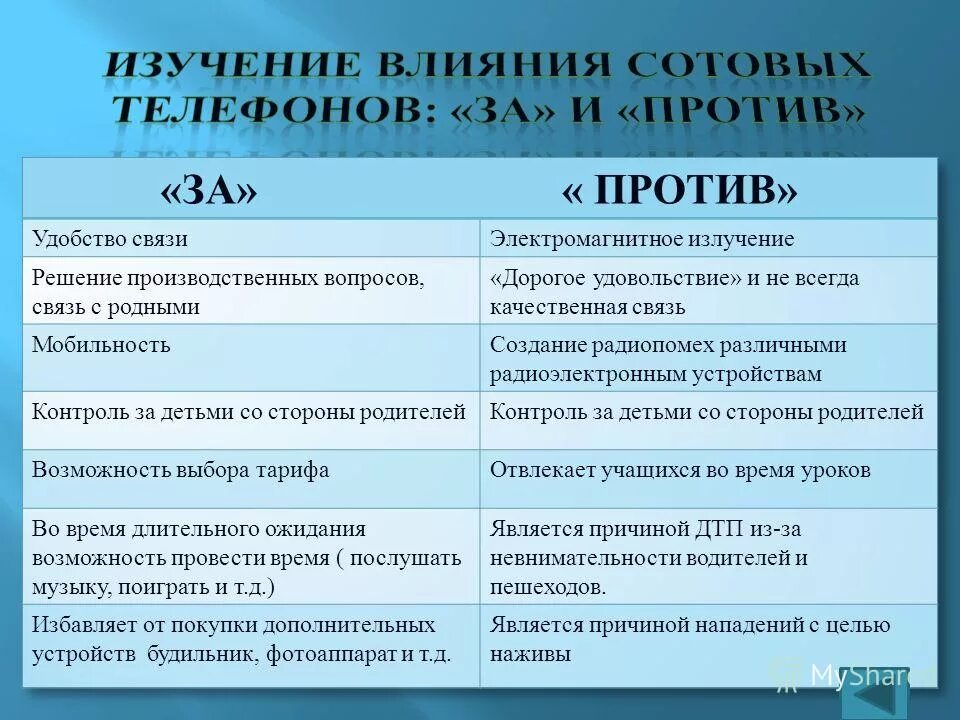 ИЗУЧЕНИЕ ВЛИЯНИЯ СОТОВЫХ ТЕЛЕФОНОВ: «ЗА» И «ПРОТИВ»

| «ЗА» | « ПРОТИВ» |
|---|---|
| Удобство связи | Электромагнитное излучение |
| Решение производственных вопросов, связь с родными | «Дорогое удовольствие» и не всегда качественная связь |
| Мобильность | Создание радиопомех различными радиоэлектронным устройствам |
| Контроль за детьми со стороны родителей | Контроль за детьми со стороны родителей |
| Возможность выбора тарифа | Отвлекает учащихся во время уроков |
| Во время длительного ожидания возможность провести время ( послушать музыку, поиграть и т.д.) | Является причиной ДТП из-за невнимательности водителей и пешеходов. |
| Избавляет от покупки дополнительных устройств будильник, фотоаппарат и т.д. | Является причиной нападений с целью наживы |

MyShared